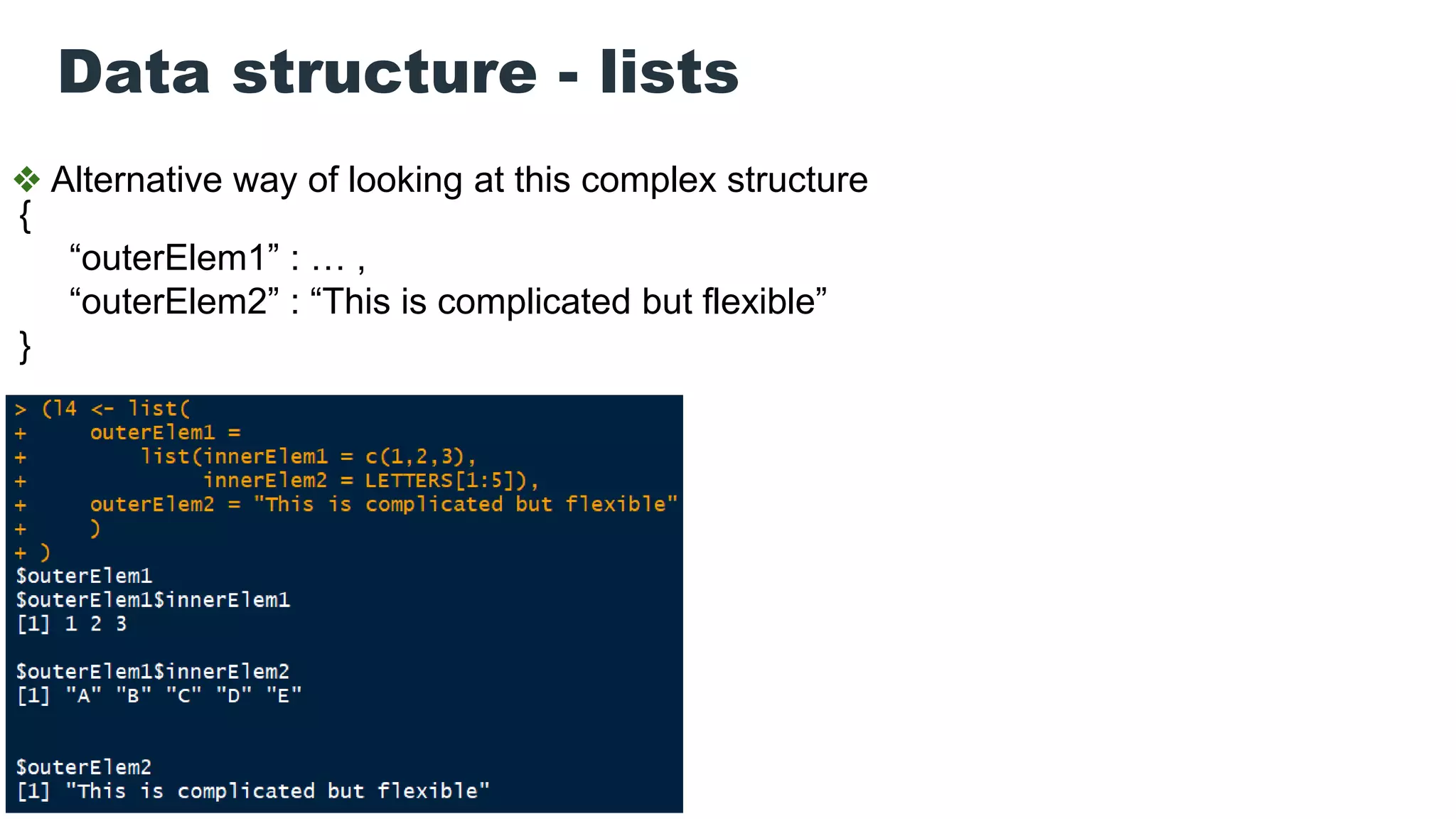 Data structure - lists

❖ Alternative way of looking at this complex structure
{
“outerElem1” : … ,
“outerElem2” : “This is complicated but flexible”
}

> (l4 <- list(
+     outerElem1 =
+         list(innerElem1 = c(1,2,3),
+              innerElem2 = LETTERS[1:5]),
+     outerElem2 = "This is complicated but flexible"
+     )
+ )
$outerElem1
$outerElem1$innerElem1
[1] 1 2 3

$outerElem1$innerElem2
[1] "A" "B" "C" "D" "E"


$outerElem2
[1] "This is complicated but flexible"